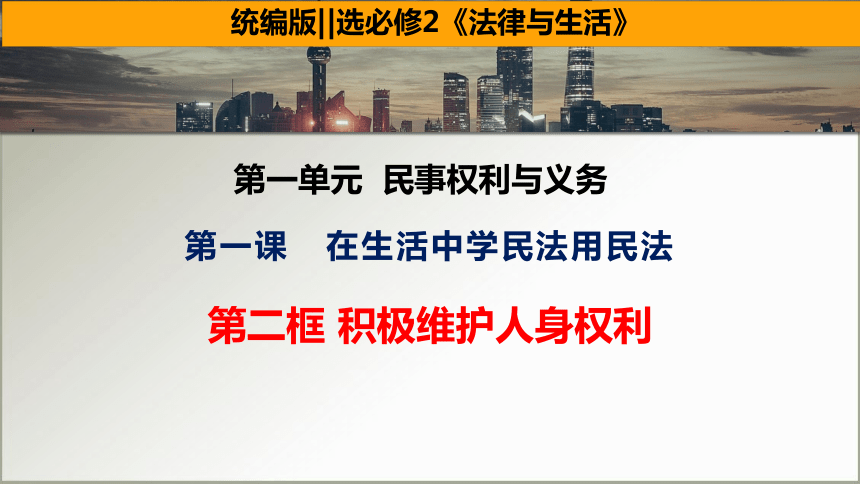 统编版||选必修2《法律与生活》

第一单元 民事权利与义务

第一课 在生活中学民法用民法

第二框 积极维护人身权利